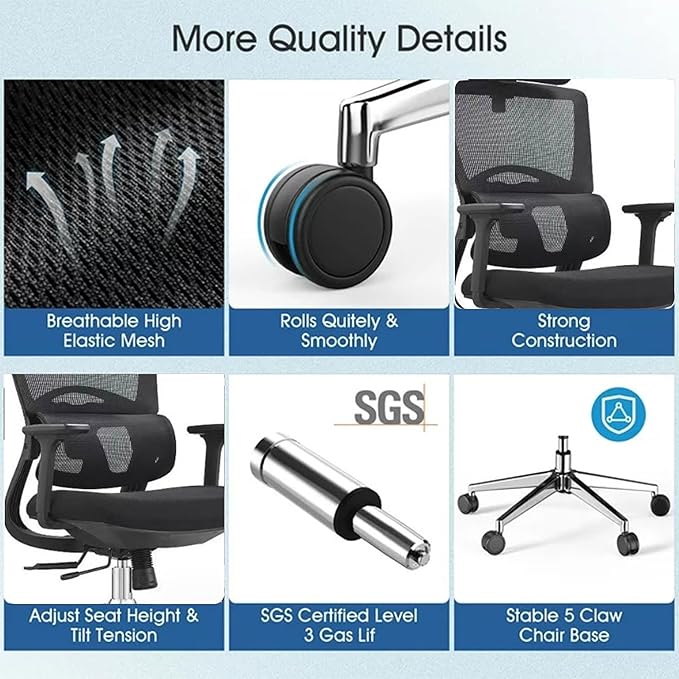 More Quality Details

Breathable High Elastic Mesh

Rolls Quitely & Smoothly

Strong Construction

SGS

Adjust Seat Height & Tilt Tension

SGS Certified Level 3 Gas Lif

Stable 5 Claw Chair Base